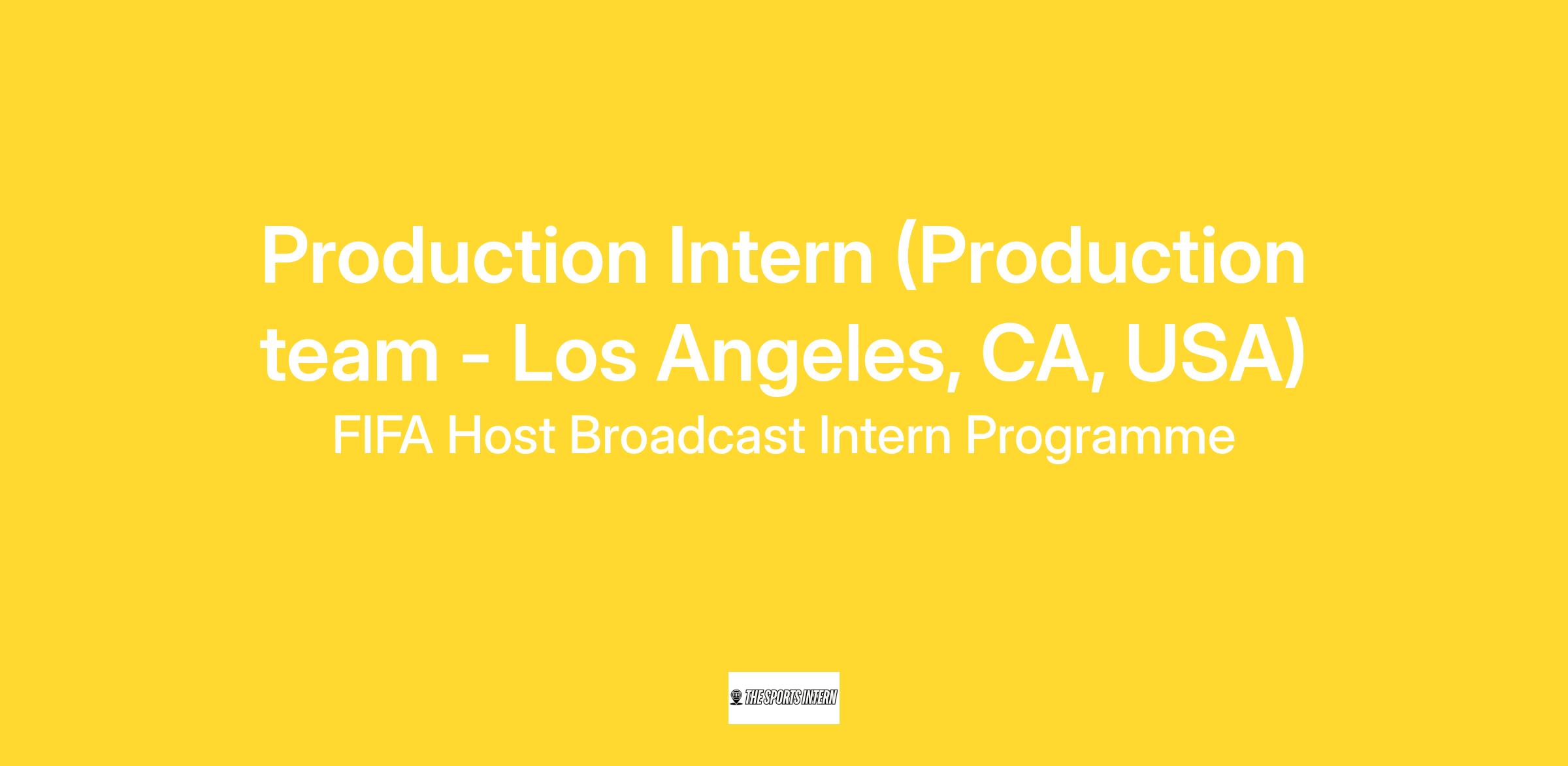 Production Intern (Production team - Los Angeles, CA, USA)
FIFA Host Broadcast Intern Programme

THE SPORTS INTERN